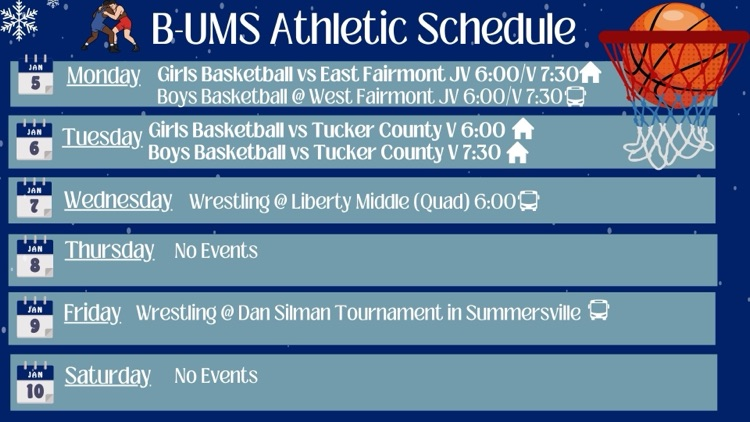 B-UMS Athletic Schedule

JAN 5 Monday Girls Basketball vs East Fairmont JV 6:00/V 7:30
Boys Basketball @ West Fairmont JV 6:00/V 7:30

JAN 6 Tuesday Girls Basketball vs Tucker County V 6:00
Boys Basketball vs Tucker County V 7:30

JAN 7 Wednesday Wrestling @ Liberty Middle (Quad) 6:00

JAN 8 Thursday No Events

JAN 9 Friday Wrestling @ Dan Silman Tournament in Summersville

JAN 10 Saturday No Events